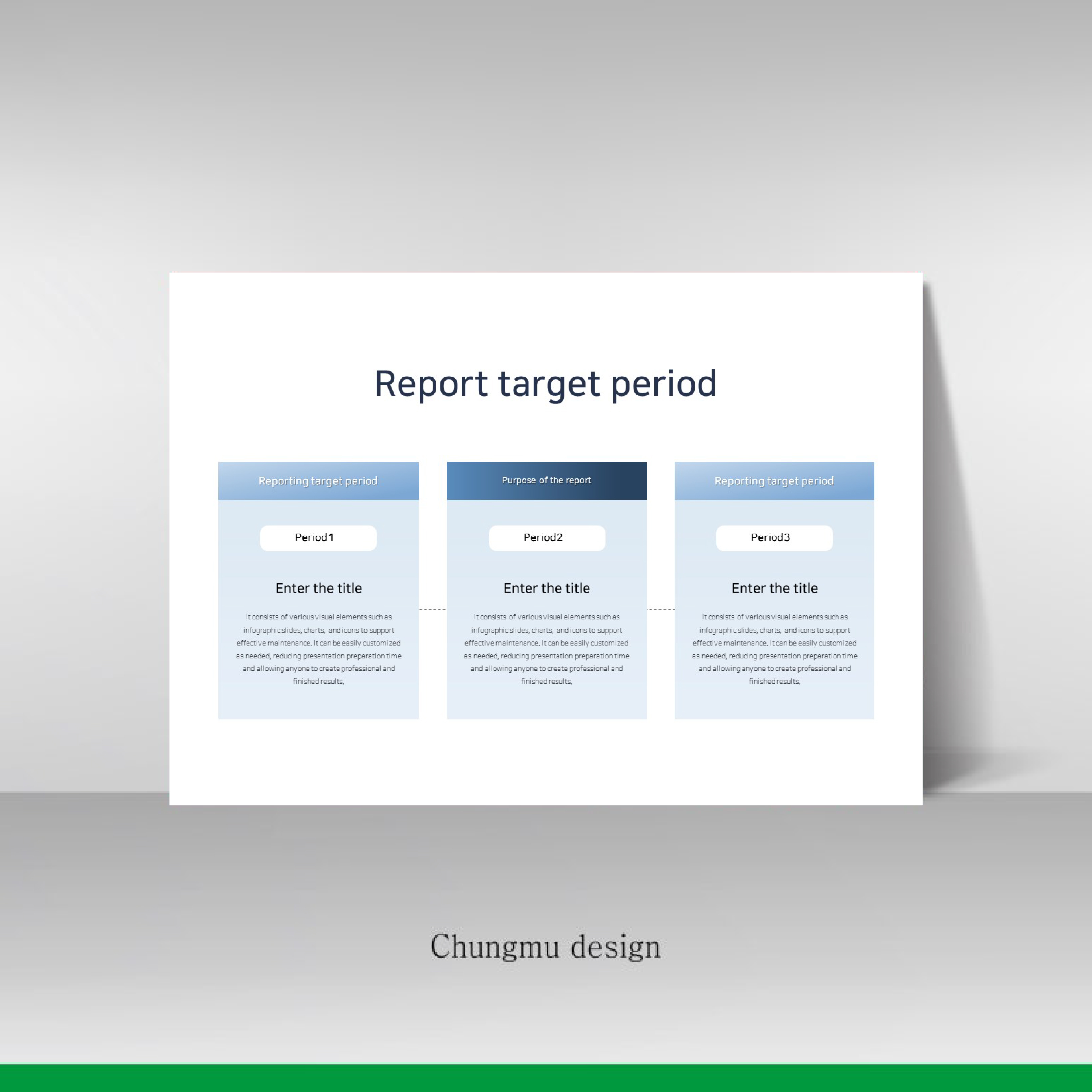 Report target period

Reporting target period

Period1

Enter the title

It consists of various visual elements such as infographic slides, charts, and icons to support effective maintenance, It can be easily customized as needed, reducing presentation preparation time and allowing anyone to create professional and finished results,

Purpose of the report

Period2

Enter the title

It consists of various visual elements such as infographic slides, charts, and icons to support effective maintenance, It can be easily customized as needed, reducing presentation preparation time and allowing anyone to create professional and finished results,

Reporting target period

Period3

Enter the title

It consists of various visual elements such as infographic slides, charts, and icons to support effective maintenance, It can be easily customized as needed, reducing presentation preparation time and allowing anyone to create professional and finished results,

Chungmu design